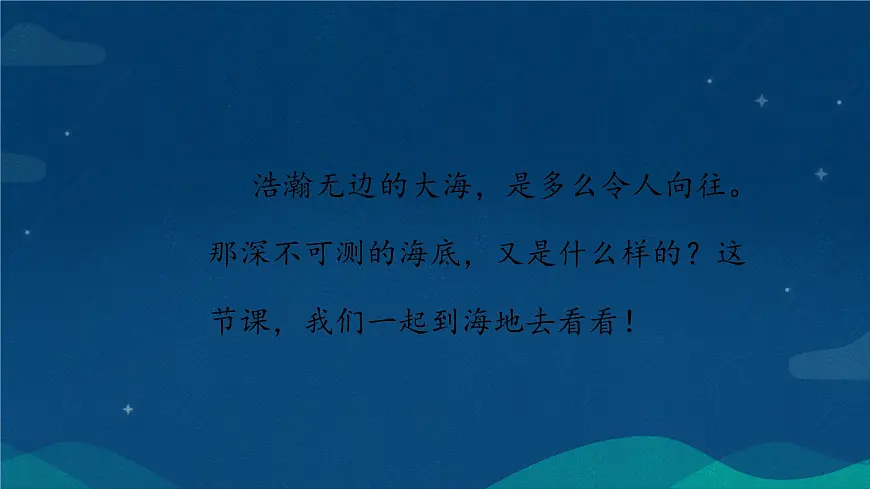 浩瀚无边的大海，是多么令人向往。那深不可测的海底，又是什么样的？这节课，我们一起到海地去看看！